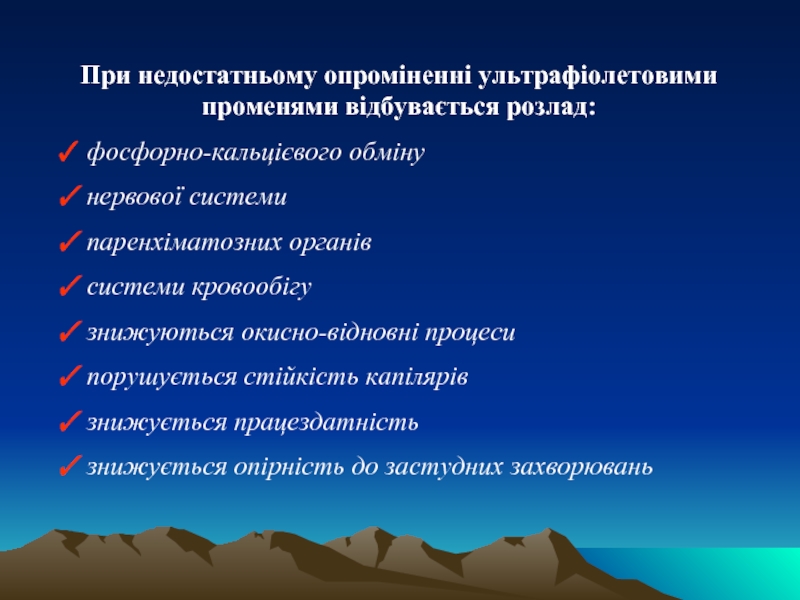 При недостатньому опроміненні ультрафіолетовими променями відбувається розлад:

✓ фосфорно-кальцієвого обміну

✓ нервової системи

✓ паренхіматозних органів

✓ системи кровообігу

✓ знижуються окисно-відновні процеси

✓ порушується стійкість капілярів

✓ знижується працездатність

✓ знижується опірність до застудних захворювань